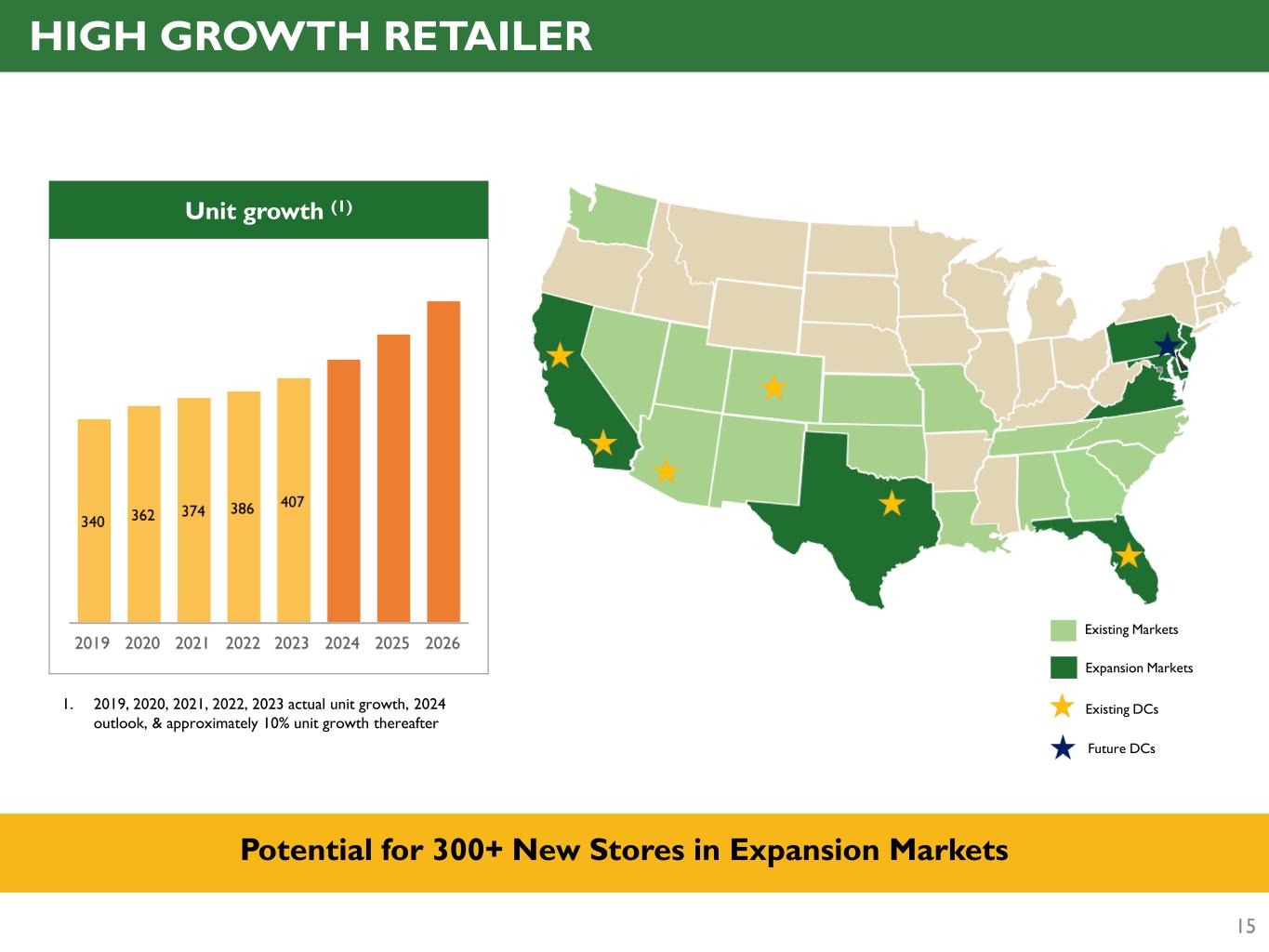 HIGH GROWTH RETAILER

Unit growth $^{(1)}$

340
362
374
386
407

2019 2020 2021 2022 2023 2024 2025 2026

1. 2019, 2020, 2021, 2022, 2023 actual unit growth, 2024 outlook, & approximately 10% unit growth thereafter

Existing Markets
Expansion Markets
Existing DCs
Future DCs

Potential for 300+ New Stores in Expansion Markets

15